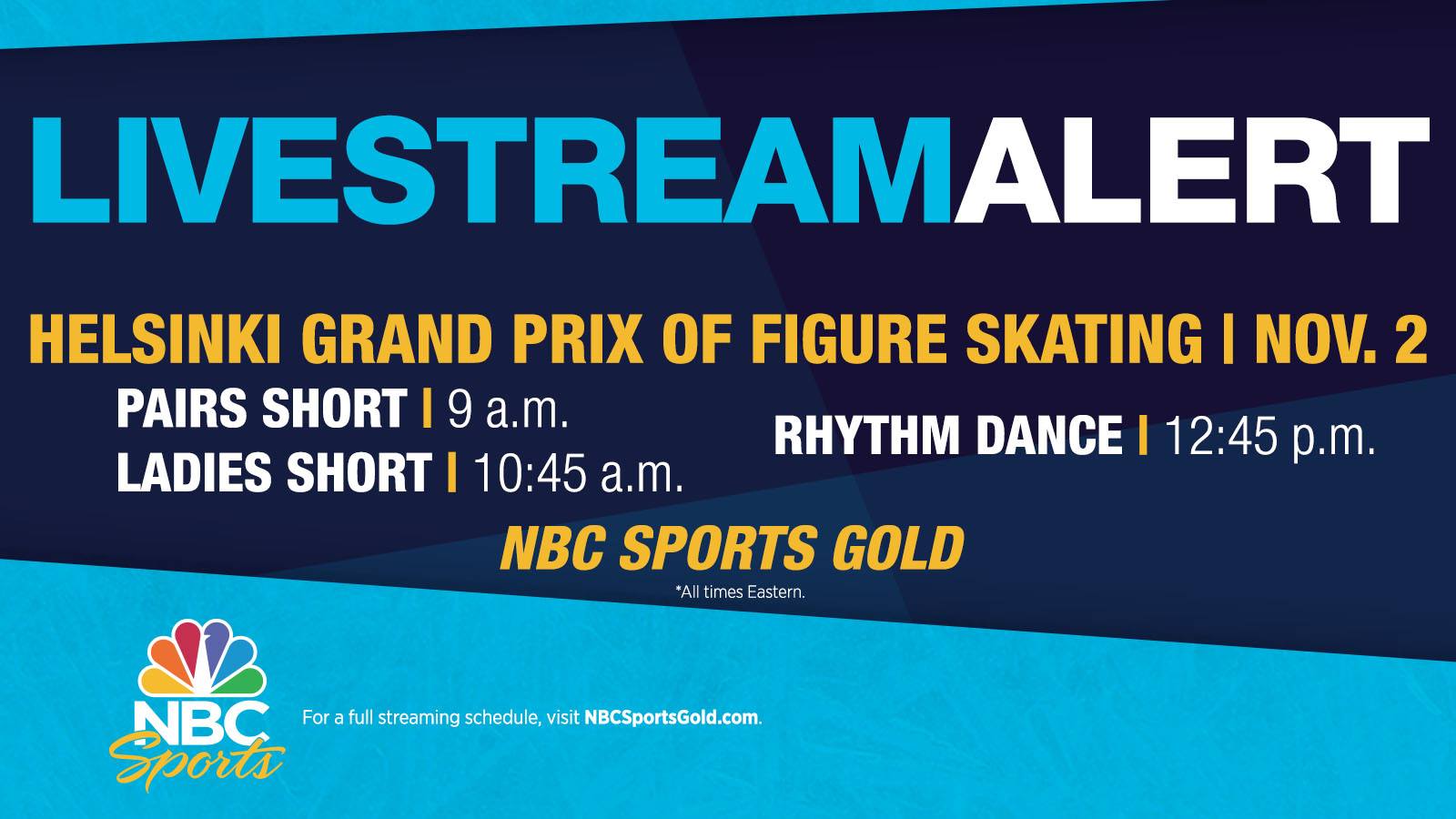 LIVESTREAMALERT

HELSINKI GRAND PRIX OF FIGURE SKATING | NOV. 2

PAIRS SHORT | 9 a.m.
LADIES SHORT | 10:45 a.m.

RHYTHM DANCE | 12:45 p.m.

NBC SPORTS GOLD

*All times Eastern.

NBC Sports

For a full streaming schedule, visit NBCSportsGold.com.